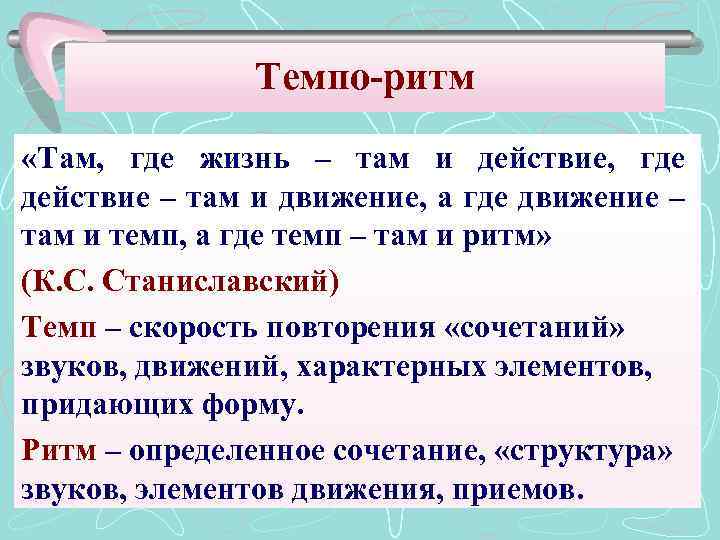 Темпо-ритм

«Там, где жизнь – там и действие, где действие – там и движение, а где движение – там и темп, а где темп – там и ритм»

(К.С. Станиславский)

Темп – скорость повторения «сочетаний» звуков, движений, характерных элементов, придающих форму.

Ритм – определенное сочетание, «структура» звуков, элементов движения, приемов.